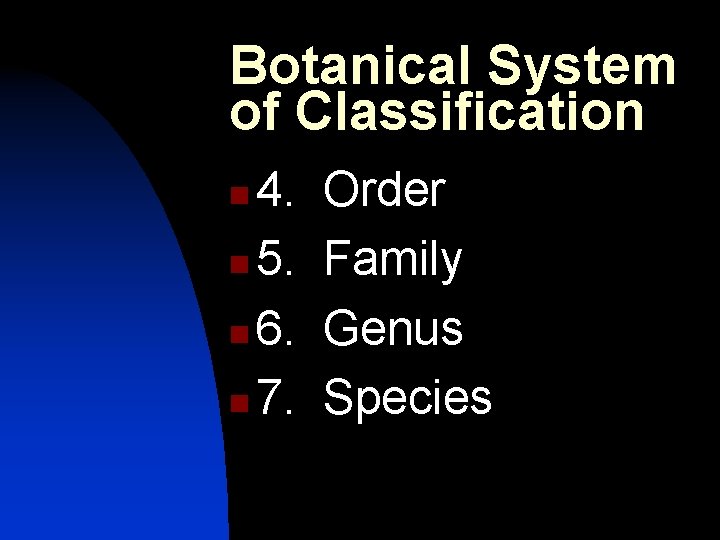 Botanical System of Classification

4. Order
5. Family
6. Genus
7. Species